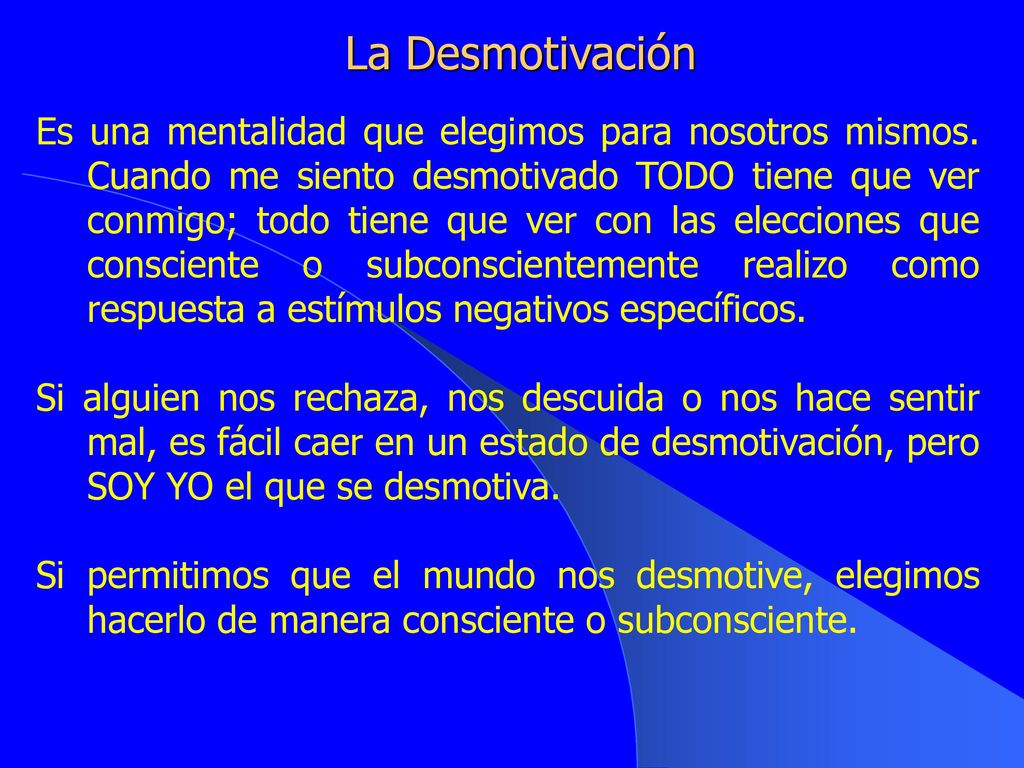 La Desmotivación

Es una mentalidad que elegimos para nosotros mismos. Cuando me siento desmotivado TODO tiene que ver conmigo; todo tiene que ver con las elecciones que consciente o subconscientemente realizo como respuesta a estímulos negativos específicos.

Si alguien nos rechaza, nos descuida o nos hace sentir mal, es fácil caer en un estado de desmotivación, pero SOY YO el que se desmotiva.

Si permitimos que el mundo nos desmotive, elegimos hacerlo de manera consciente o subconsciente.